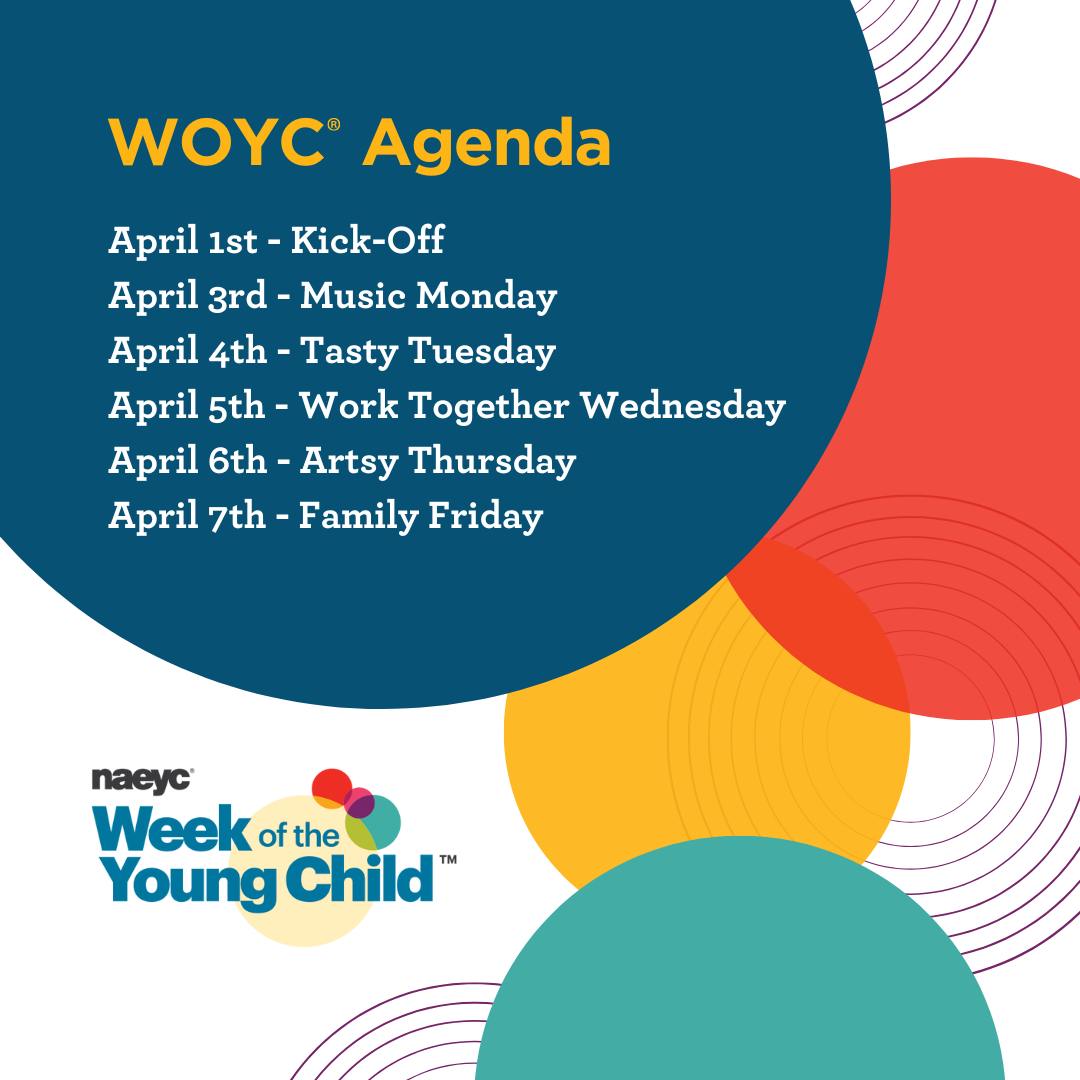 WOYC® Agenda

April 1st - Kick-Off
April 3rd - Music Monday
April 4th - Tasty Tuesday
April 5th - Work Together Wednesday
April 6th - Artsy Thursday
April 7th - Family Friday

naeyc®
Week of the Young Child™